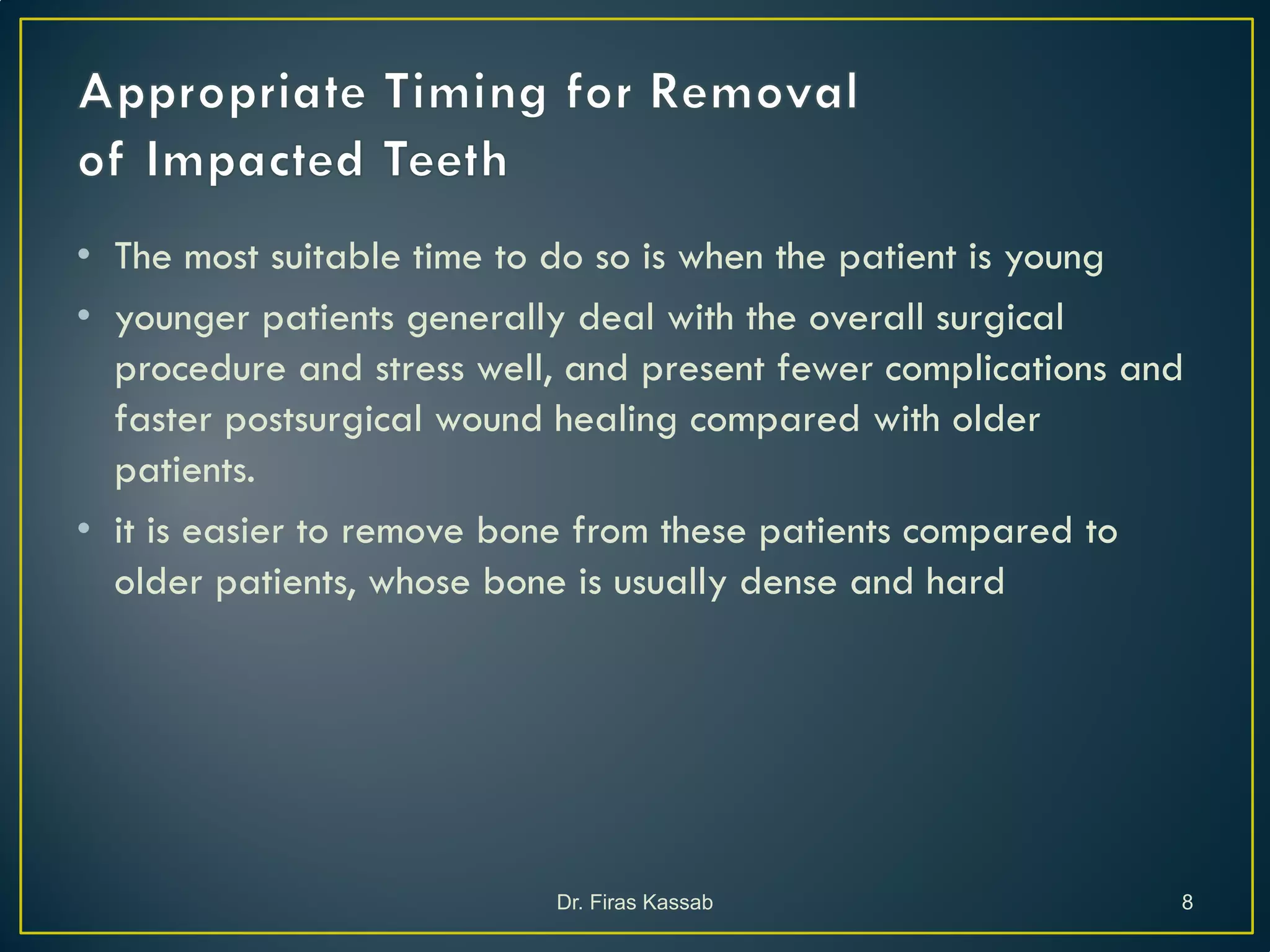 Appropriate Timing for Removal of Impacted Teeth

• The most suitable time to do so is when the patient is young

• younger patients generally deal with the overall surgical procedure and stress well, and present fewer complications and faster postsurgical wound healing compared with older patients.

• it is easier to remove bone from these patients compared to older patients, whose bone is usually dense and hard

Dr. Firas Kassab

8